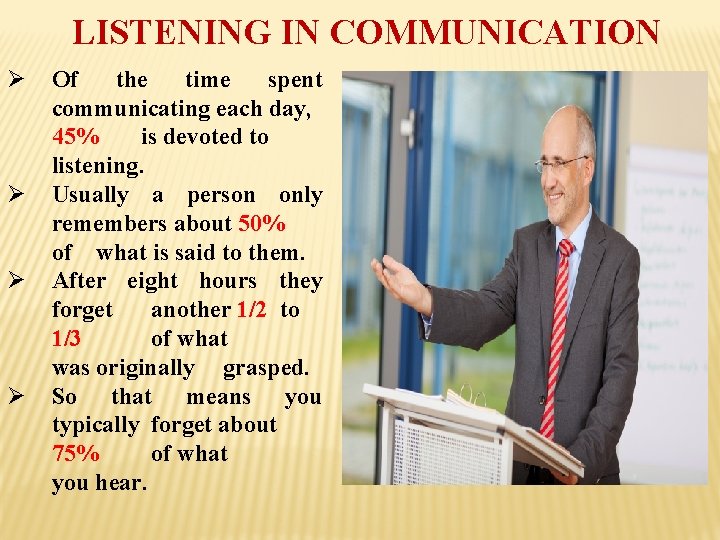 LISTENING IN COMMUNICATION

➢ Of the time spent communicating each day, 45% is devoted to listening.
➢ Usually a person only remembers about 50% of what is said to them.
➢ After eight hours they forget another 1/2 to 1/3 of what was originally grasped.
➢ So that means you typically forget about 75% of what you hear.